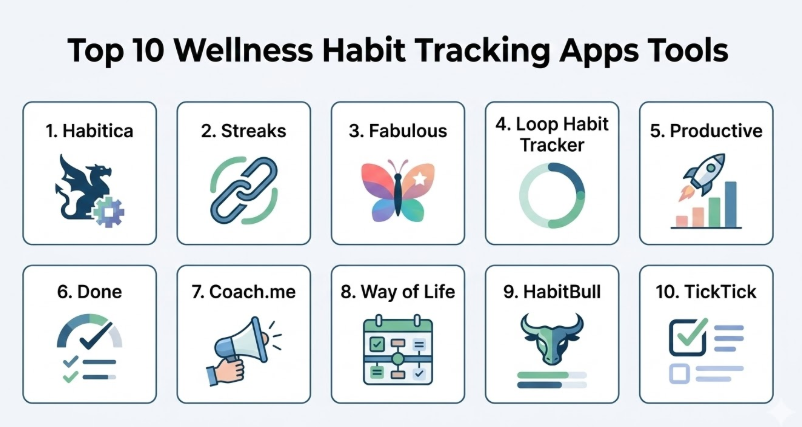 Top 10 Wellness Habit Tracking Apps Tools

1. Habitica

2. Streaks

3. Fabulous

4. Loop Habit Tracker

5. Productive

6. Done

7. Coach.me

8. Way of Life

9. HabitBull

10. TickTick